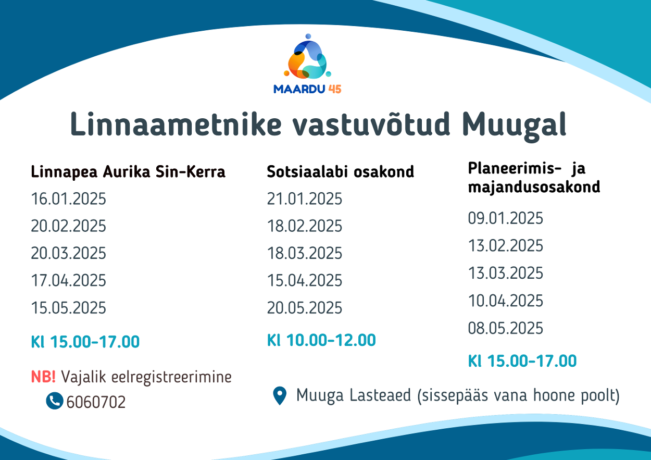 MAARDU 45

Linnaametnike vastuvõtud Muugal

Linnapea Aurika Sin-Kerra
16.01.2025
20.02.2025
20.03.2025
17.04.2025
15.05.2025

Kl 15.00-17.00

NB! Vajalik eelregistreerimine
6060702

Sotsiaalabi osakond
21.01.2025
18.02.2025
18.03.2025
15.04.2025
20.05.2025

Kl 10.00-12.00

Planeerimis- ja majandusosakond
09.01.2025
13.02.2025
13.03.2025
10.04.2025
08.05.2025

Kl 15.00-17.00

Muuga Lasteaed (sissepääs vana hoone poolt)